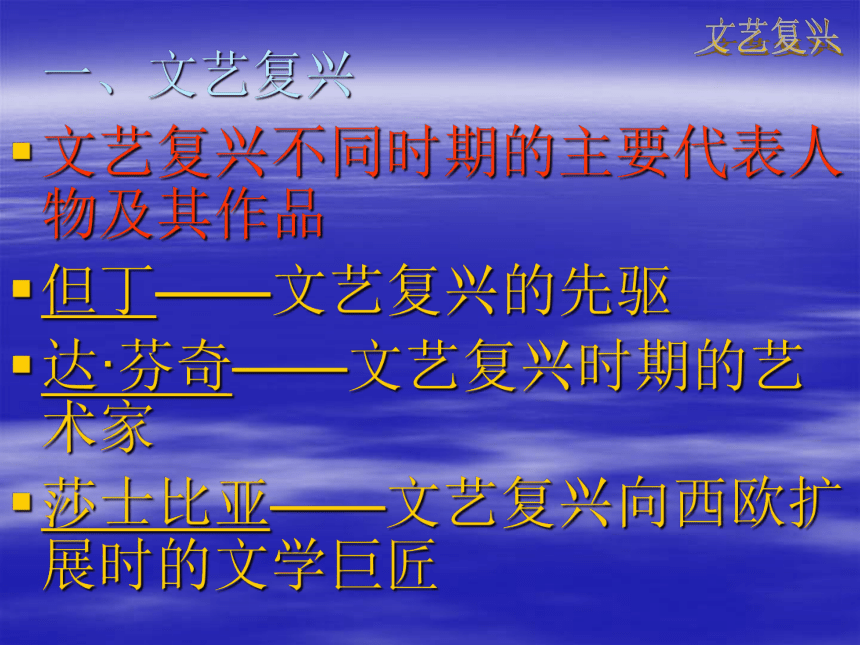 文艺复兴

一、文艺复兴

▪ 文艺复兴不同时期的主要代表人物及其作品

▪ 但丁——文艺复兴的先驱

▪ 达·芬奇——文艺复兴时期的艺术家

▪ 莎士比亚——文艺复兴向西欧扩展时的文学巨匠